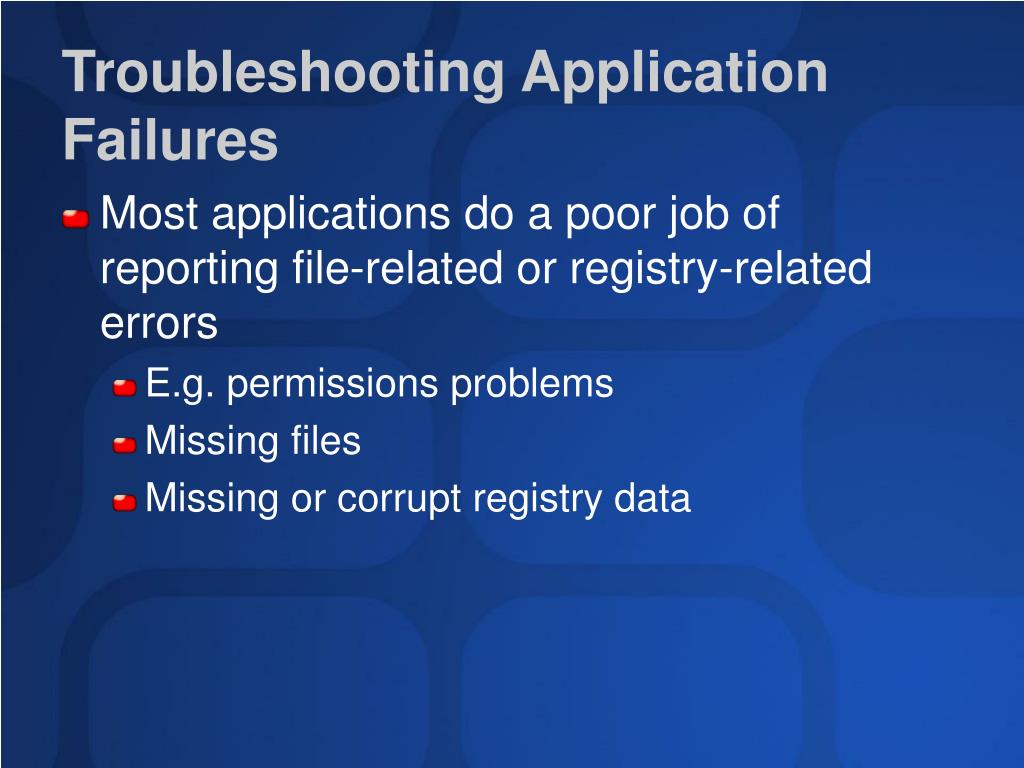 Troubleshooting Application Failures

Most applications do a poor job of reporting file-related or registry-related errors

E.g. permissions problems

Missing files

Missing or corrupt registry data